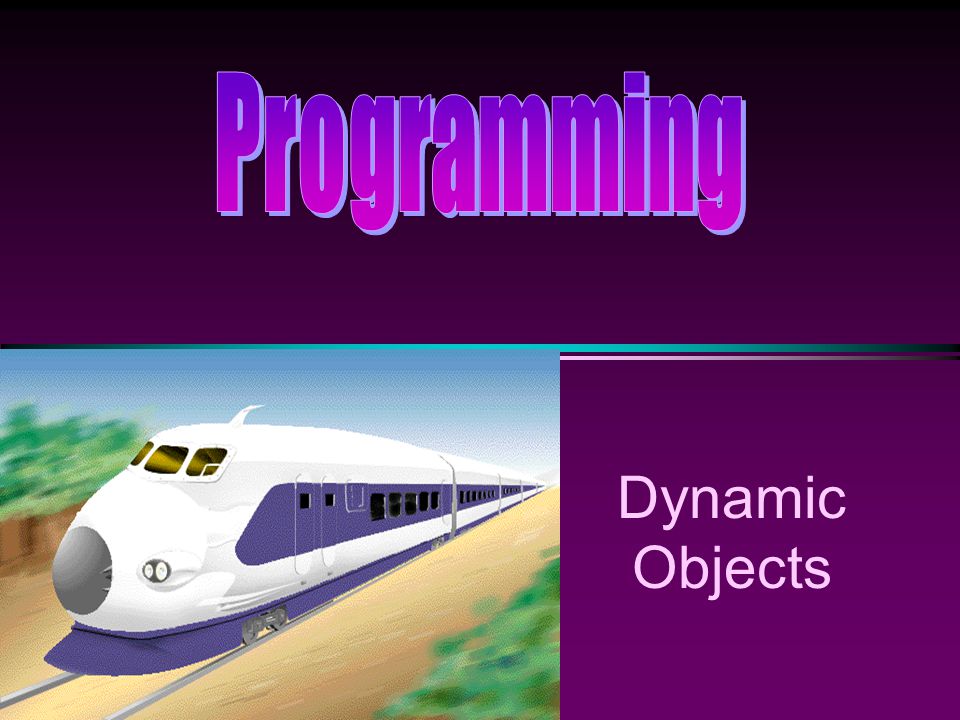 Programming

Dynamic Objects